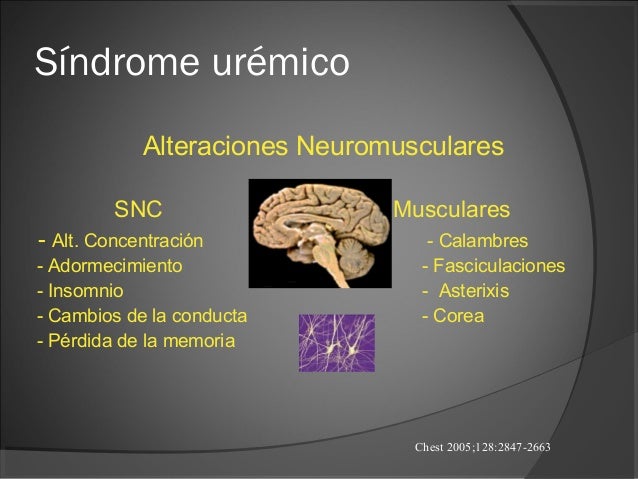 Síndrome urémico

Alteraciones Neuromusculares

SNC
- Alt. Concentración
- Adormecimiento
- Insomnio
- Cambios de la conducta
- Pérdida de la memoria

Musculares
- Calambres
- Fasciculaciones
- Asterixis
- Corea

Chest 2005;128:2847-2663